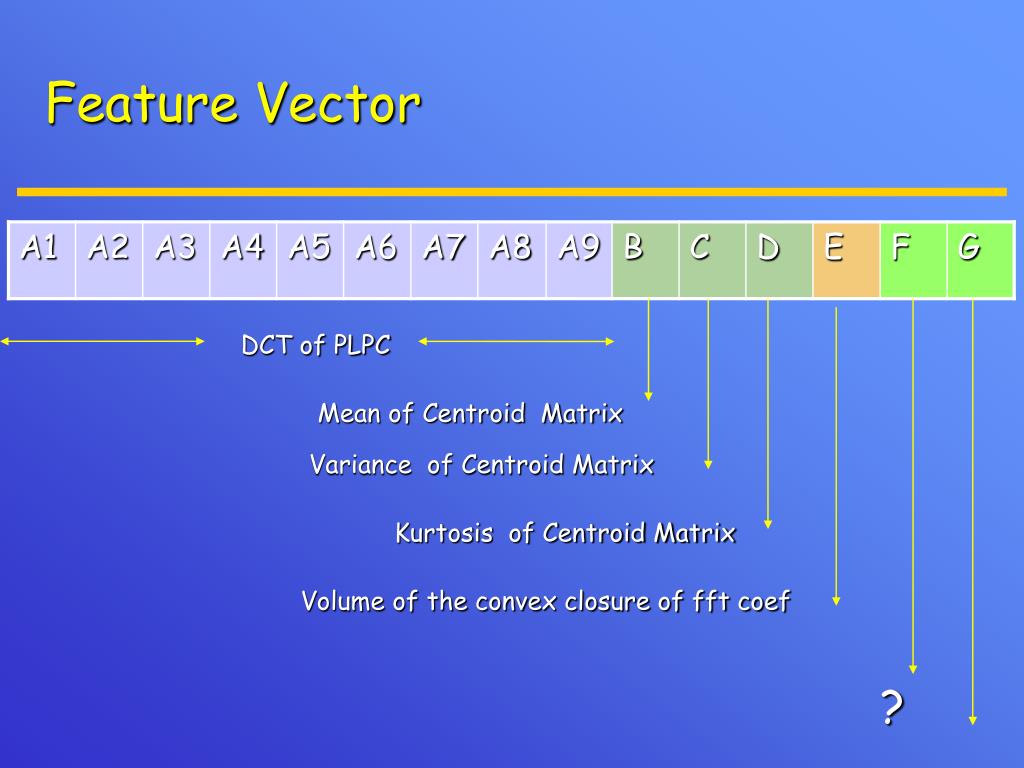 Feature Vector

| A1 | A2 | A3 | A4 | A5 | A6 | A7 | A8 | A9 | B | C | D | E | F | G |
|---|---|---|---|---|---|---|---|---|---|---|---|---|---|---|

DCT of PLPC

Mean of Centroid Matrix

Variance of Centroid Matrix

Kurtosis of Centroid Matrix

Volume of the convex closure of fft coef

?